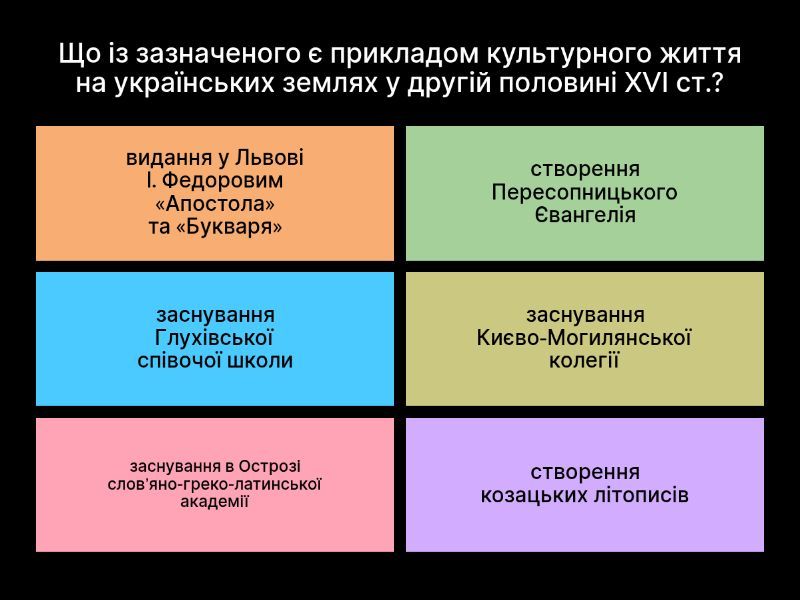 Що із зазначеного є прикладом культурного життя на українських землях у другій половині XVI ст.?

видання у Львові І. Федоровим «Апостола» та «Букваря»

створення Пересопницького Євангелія

заснування Глухівської співочої школи

заснування Києво-Могилянської колегії

заснування в Острозі слов'яно-греко-латинської академії

створення козацьких літописів